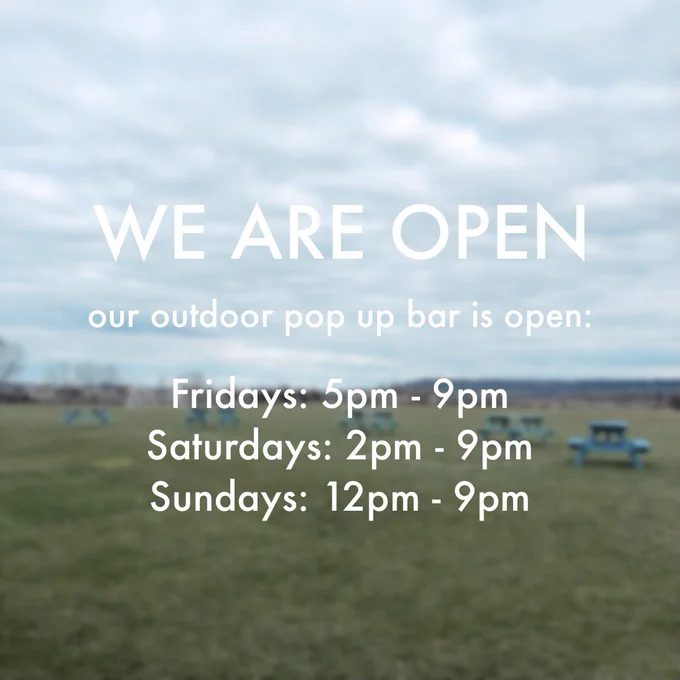 WE ARE OPEN

our outdoor pop up bar is open:

Fridays: 5pm - 9pm
Saturdays: 2pm - 9pm
Sundays: 12pm - 9pm